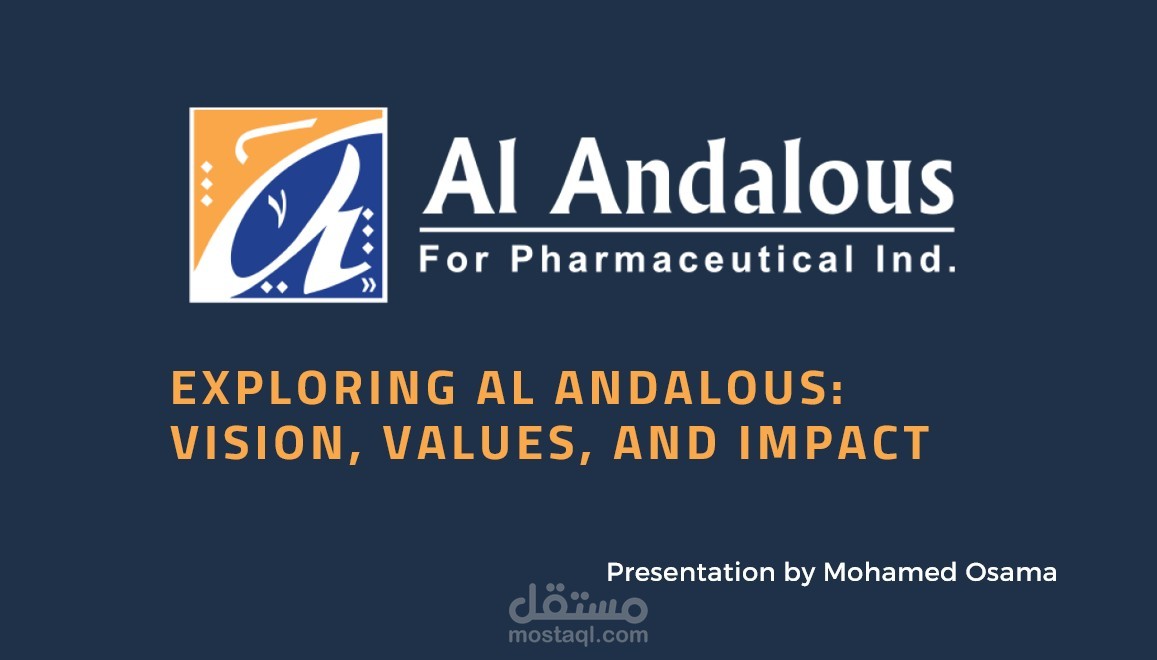 Al Andalous
For Pharmaceutical Ind.

EXPLORING AL ANDALOUS: VISION, VALUES, AND IMPACT

Presentation by Mohamed Osama

مستقل
mostaql.com